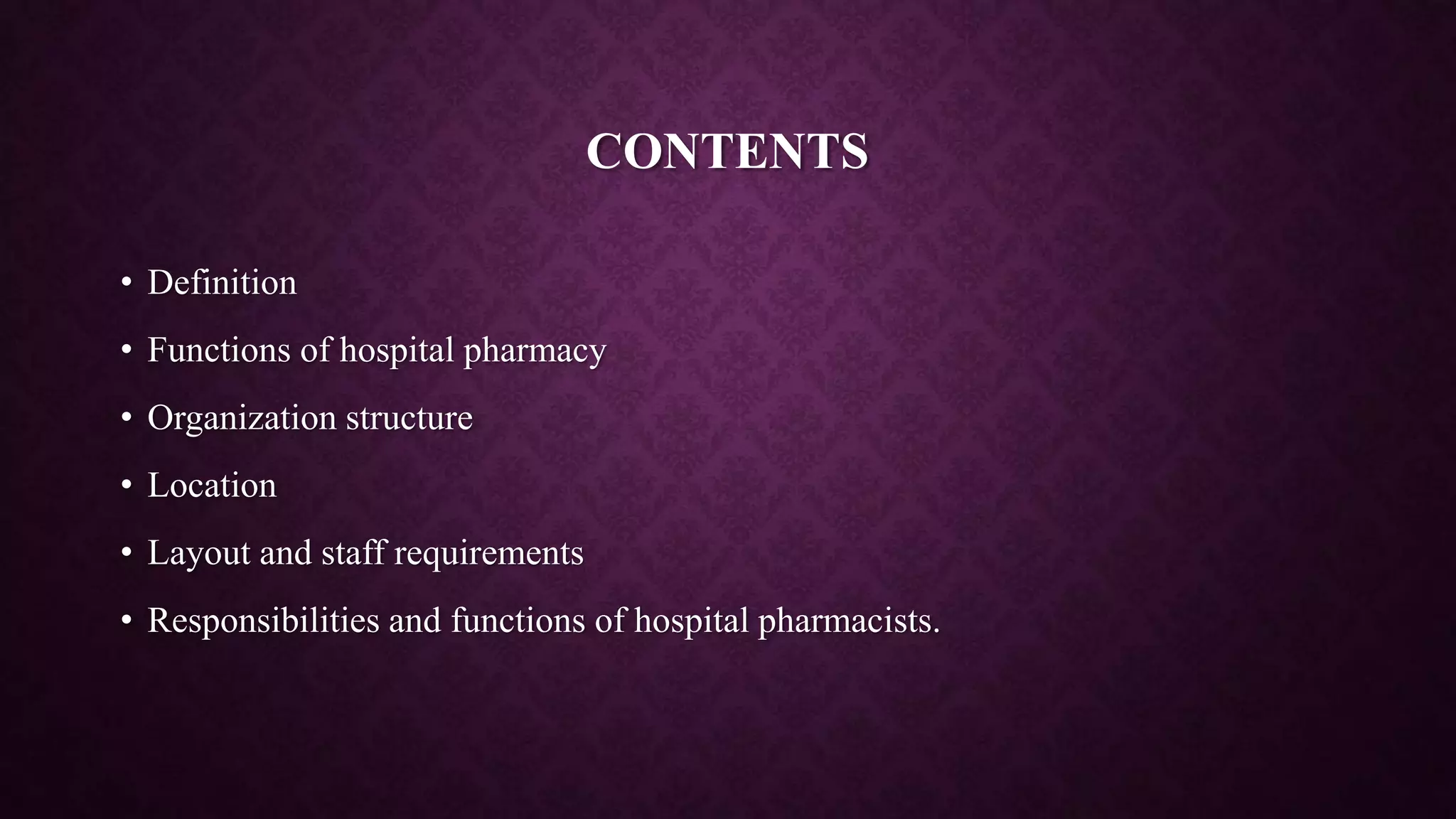 CONTENTS

• Definition
• Functions of hospital pharmacy
• Organization structure
• Location
• Layout and staff requirements
• Responsibilities and functions of hospital pharmacists.